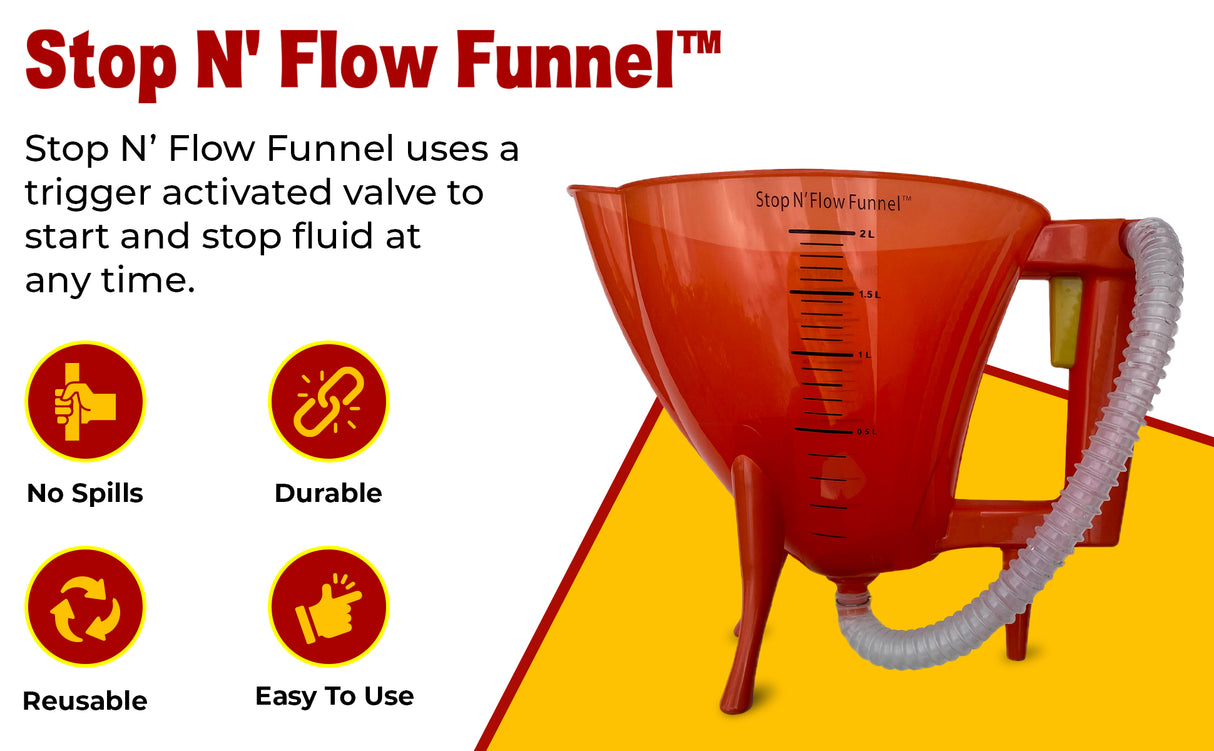 Stop N' Flow Funnel™

Stop N' Flow Funnel uses a trigger activated valve to start and stop fluid at any time.

No Spills

Durable

Reusable

Easy To Use

Stop N' Flow Funnel™

2 L

1.5 L

1 L

0.5 L